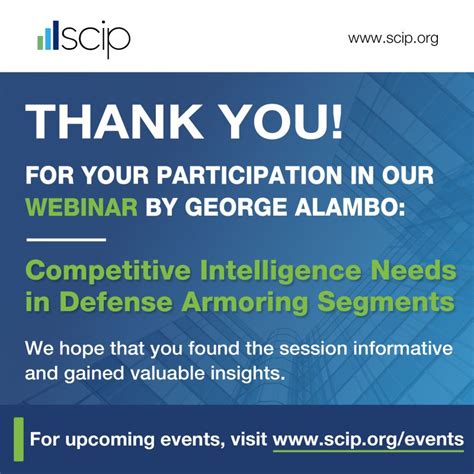 scip

www.scip.org

THANK YOU!

FOR YOUR PARTICIPATION IN OUR WEBINAR BY GEORGE ALAMBO:

Competitive Intelligence Needs in Defense Armoring Segments

We hope that you found the session informative and gained valuable insights.

For upcoming events, visit www.scip.org/events